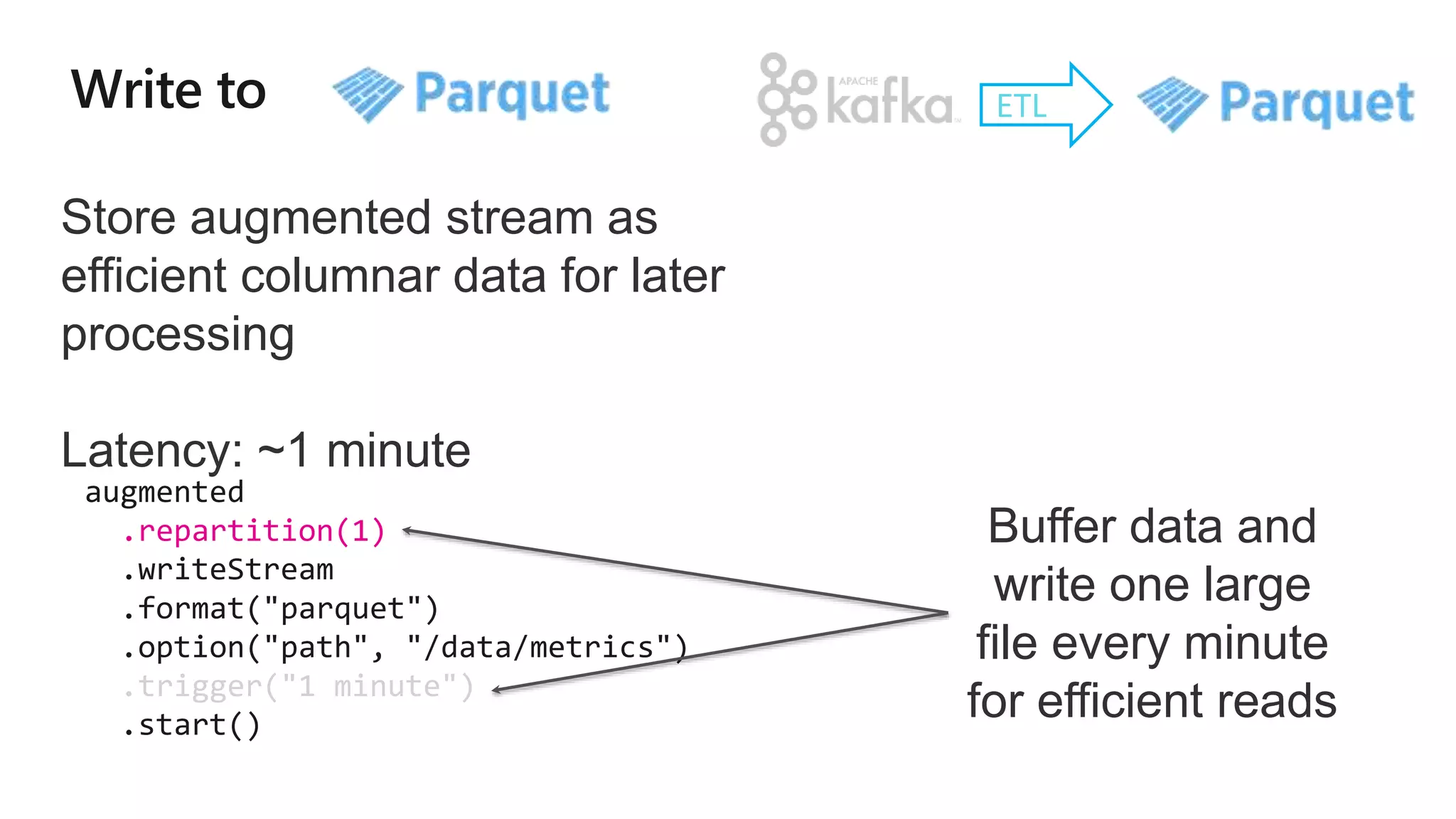 Write to Parquet

APACHE kafka ETL Parquet

Store augmented stream as efficient columnar data for later processing

Latency: ~1 minute

augmented
    .repartition(1)
    .writeStream
    .format("parquet")
    .option("path", "/data/metrics")
    .trigger("1 minute")
    .start()

Buffer data and write one large file every minute for efficient reads